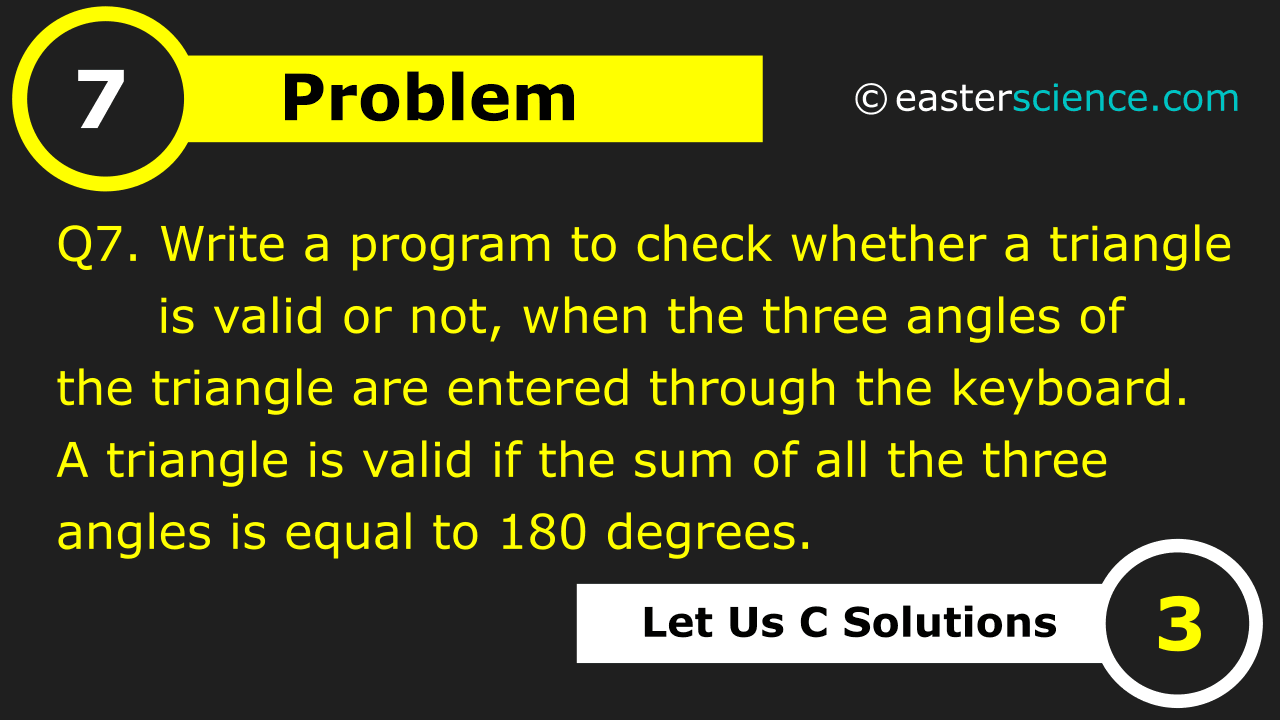 7 Problem

© easterscience.com

Q7. Write a program to check whether a triangle is valid or not, when the three angles of the triangle are entered through the keyboard. A triangle is valid if the sum of all the three angles is equal to 180 degrees.

Let Us C Solutions 3